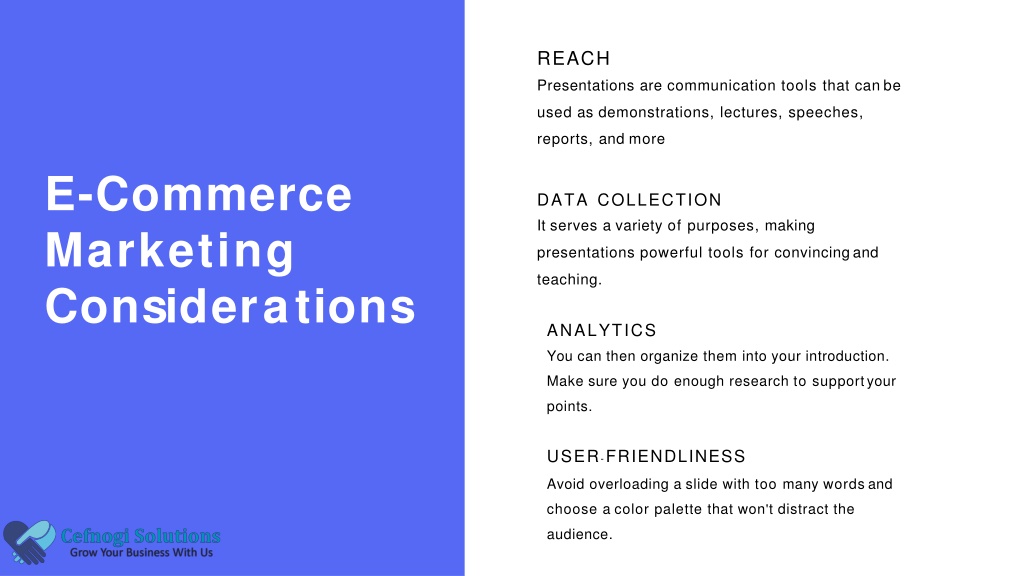 E-Commerce Marketing Considerations

Cefnogi Solutions
Grow Your Business With Us

REACH
Presentations are communication tools that can be used as demonstrations, lectures, speeches, reports, and more

DATA COLLECTION
It serves a variety of purposes, making presentations powerful tools for convincing and teaching.

ANALYTICS
You can then organize them into your introduction. Make sure you do enough research to support your points.

USER-FRIENDLINESS
Avoid overloading a slide with too many words and choose a color palette that won't distract the audience.